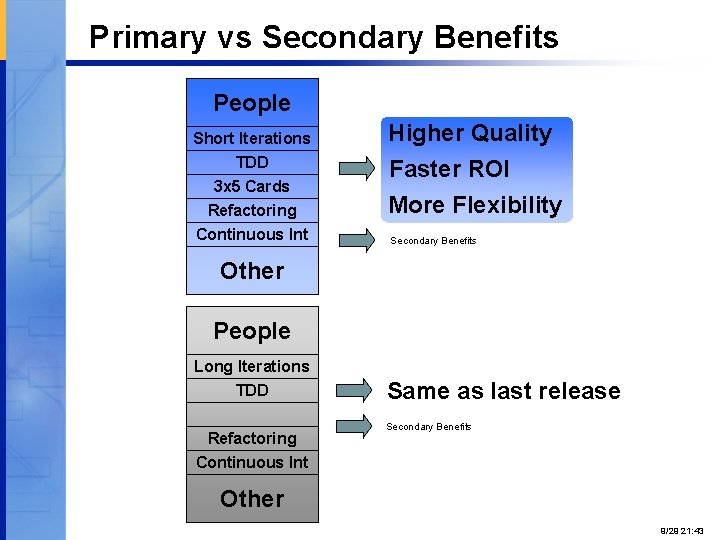 Primary vs Secondary Benefits

People
Short Iterations
TDD
3x5 Cards
Refactoring
Continuous Int
Other

Higher Quality
Faster ROI
More Flexibility

Secondary Benefits

People
Long Iterations
TDD
Refactoring
Continuous Int
Other

Same as last release

Secondary Benefits

9/29 21:43